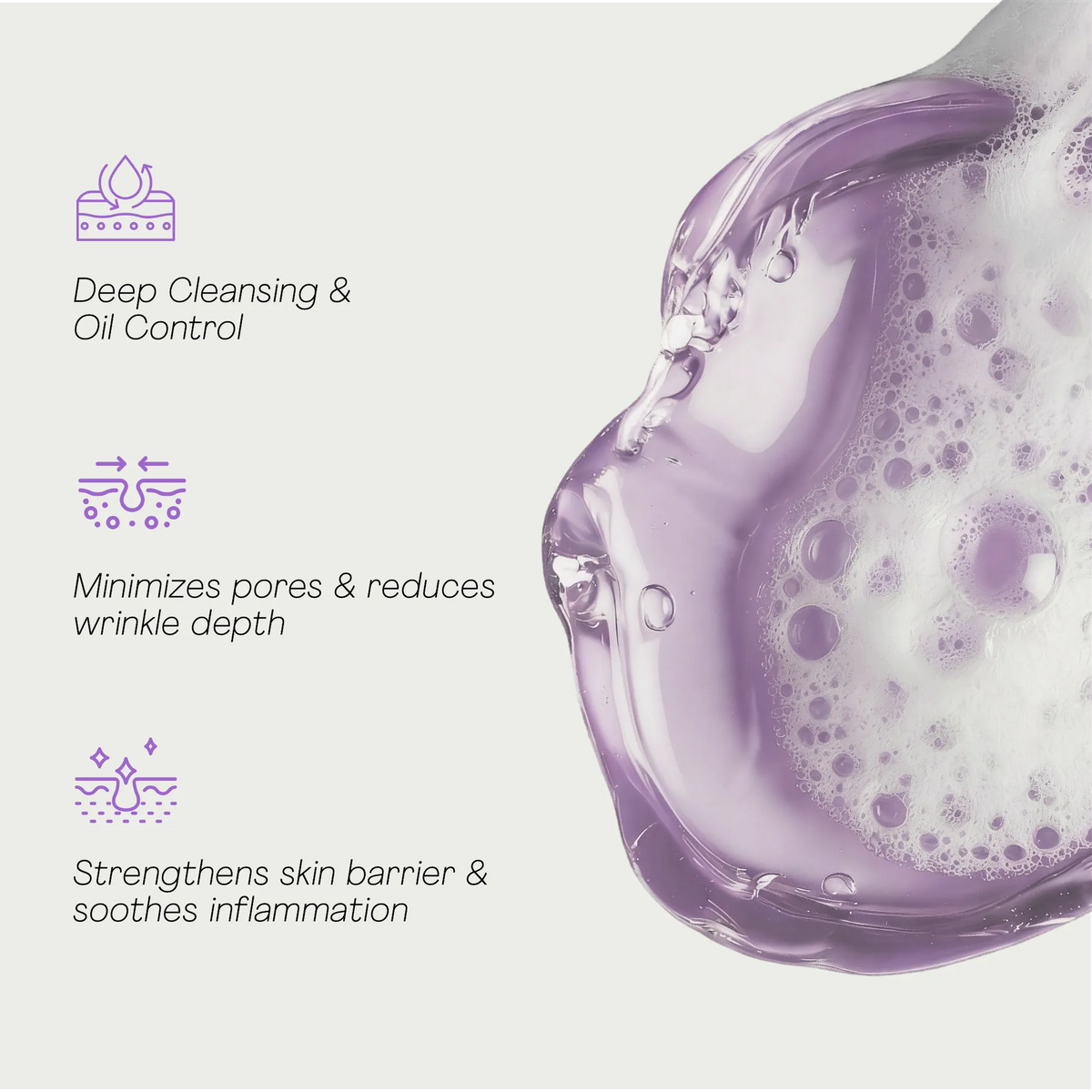 Deep Cleansing & Oil Control

Minimizes pores & reduces wrinkle depth

Strengthens skin barrier & soothes inflammation